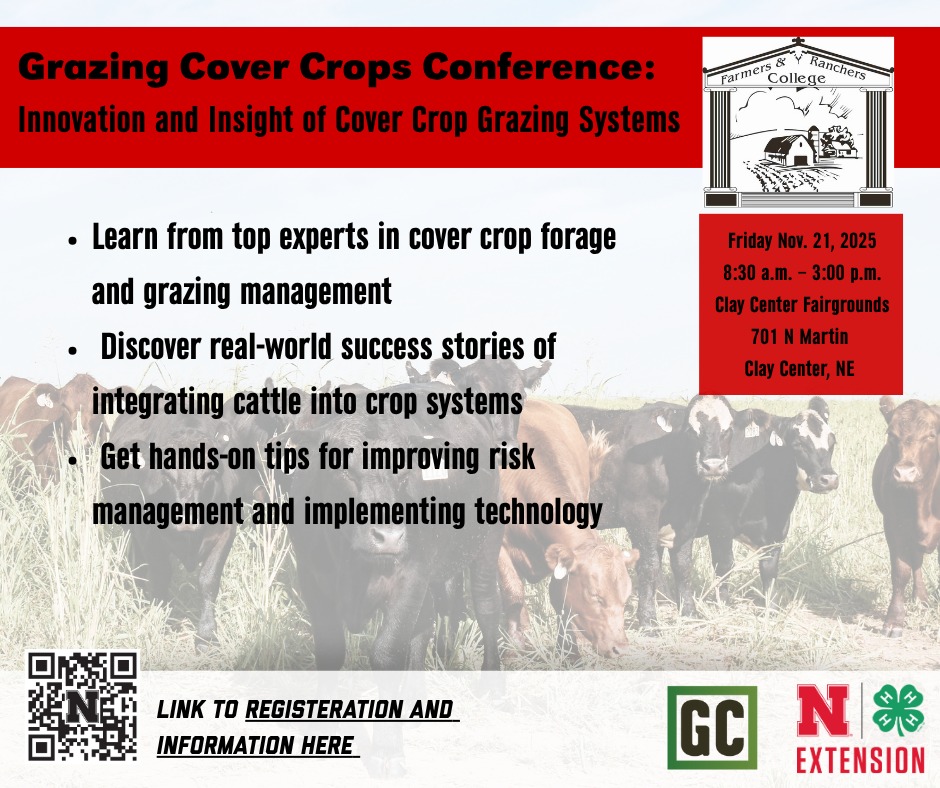 Grazing Cover Crops Conference:
Innovation and Insight of Cover Crop Grazing Systems

Farmers & Ranchers College

- Learn from top experts in cover crop forage and grazing management
- Discover real-world success stories of integrating cattle into crop systems
- Get hands-on tips for improving risk management and implementing technology

Friday Nov. 21, 2025
8:30 a.m. – 3:00 p.m.
Clay Center Fairgrounds
701 N Martin
Clay Center, NE

N

LINK TO REGISTERATION AND INFORMATION HERE

GC

N EXTENSION